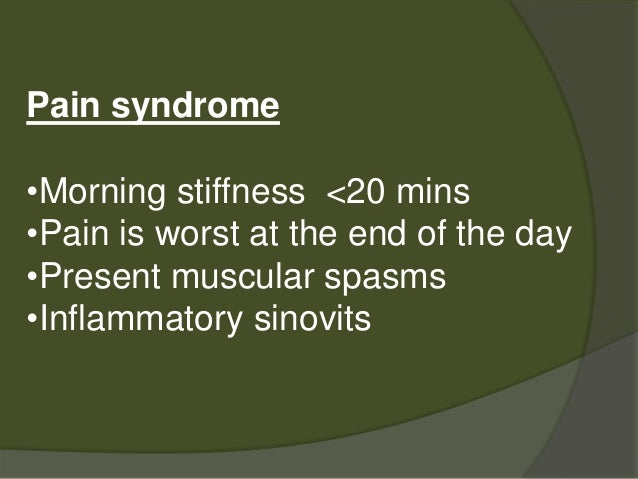 Pain syndrome

•Morning stiffness <20 mins
•Pain is worst at the end of the day
•Present muscular spasms
•Inflammatory sinovits